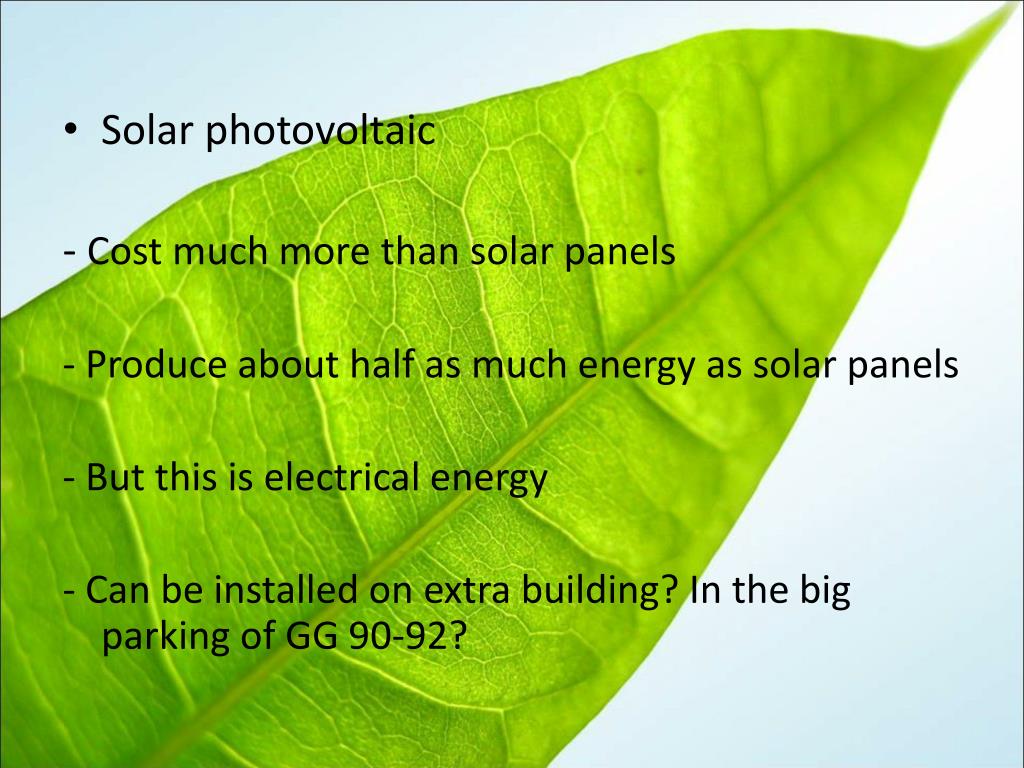 • Solar photovoltaic

- Cost much more than solar panels

- Produce about half as much energy as solar panels

- But this is electrical energy

- Can be installed on extra building? In the big parking of GG 90-92?